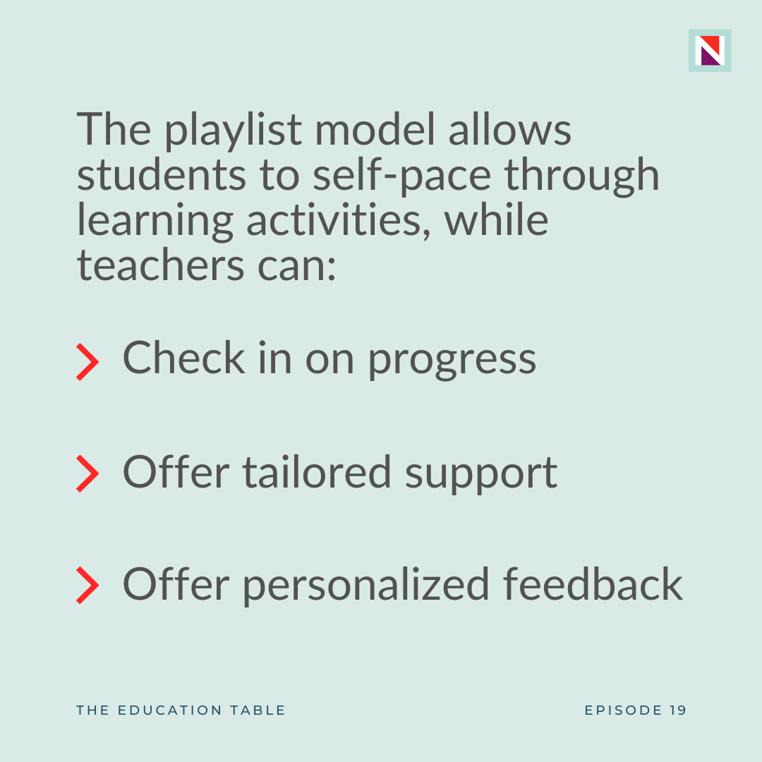 N

The playlist model allows students to self-pace through learning activities, while teachers can:

Check in on progress

Offer tailored support

Offer personalized feedback

THE EDUCATION TABLE

EPISODE 19